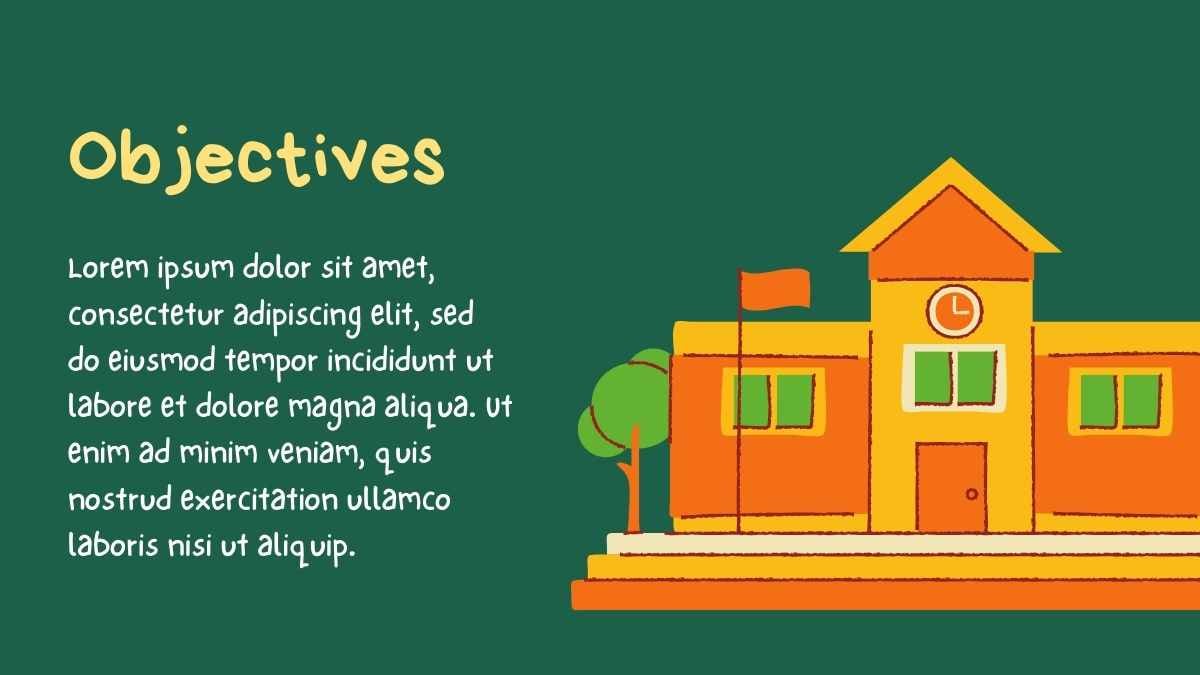 Objectives

Lorem ipsum dolor sit amet, consectetur adipiscing elit, sed do eiusmod tempor incididunt ut labore et dolore magna aliqua. Ut enim ad minim veniam, quis nostrud exercitation ullamco laboris nisi ut aliquip.